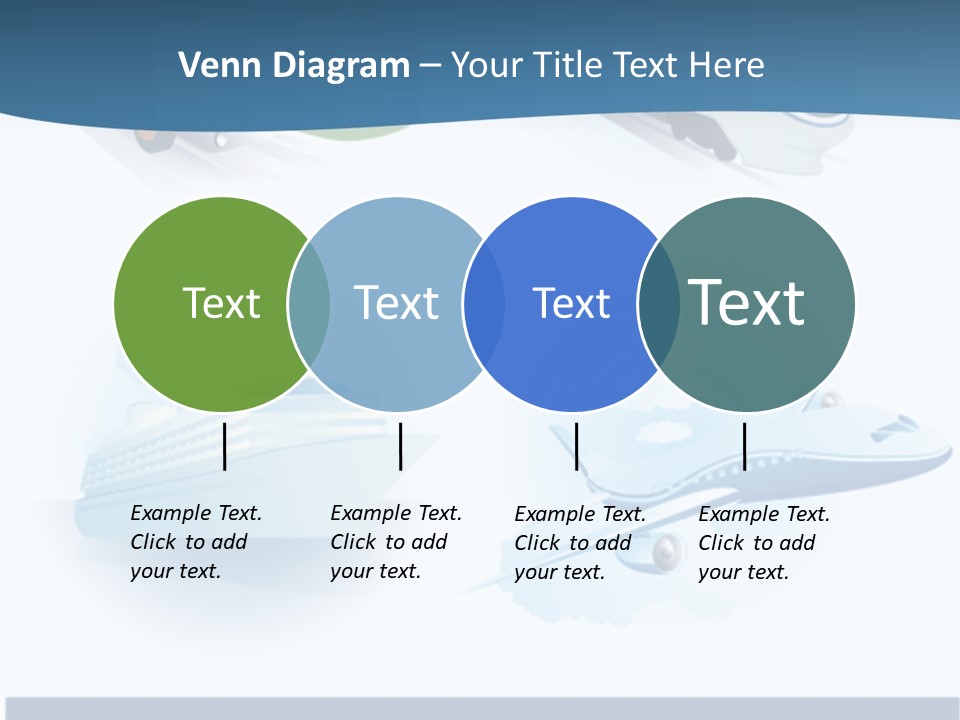 Venn Diagram – Your Title Text Here

Text

Text

Text

Text

Example Text. Click to add your text.

Example Text. Click to add your text.

Example Text. Click to add your text.

Example Text. Click to add your text.